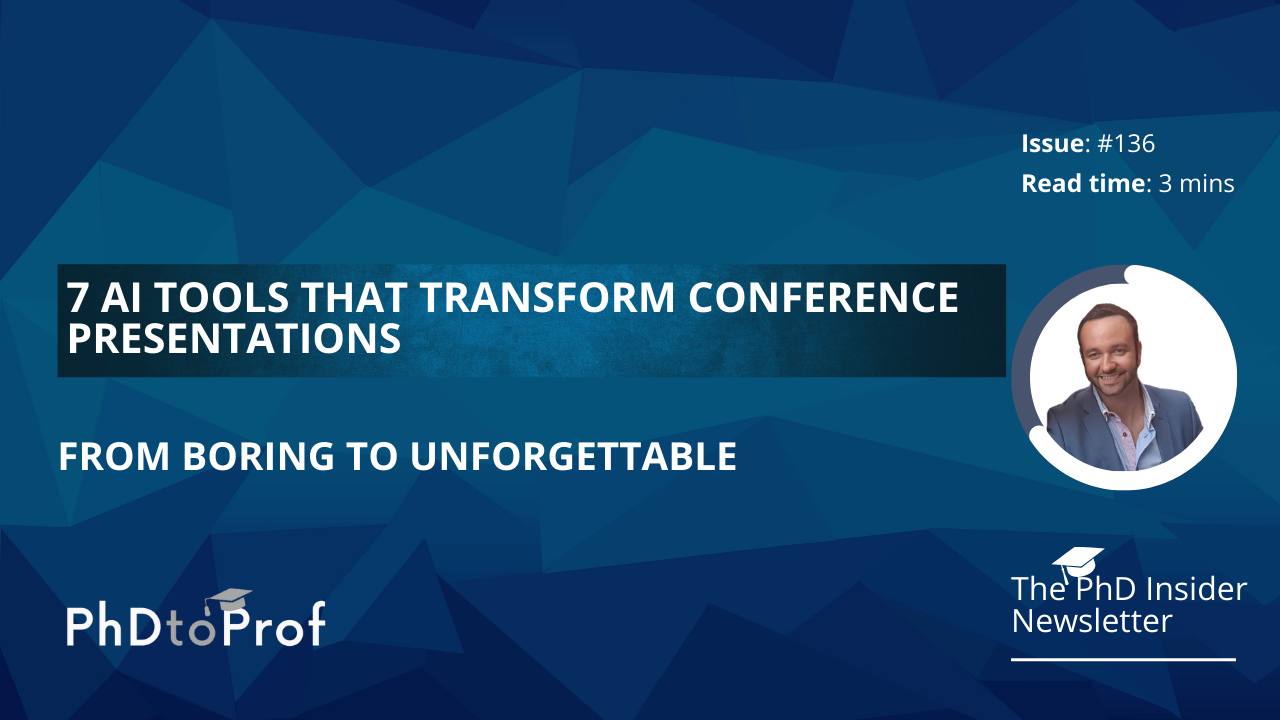 Issue: #136
Read time: 3 mins

7 AI TOOLS THAT TRANSFORM CONFERENCE PRESENTATIONS

FROM BORING TO UNFORGETTABLE

PhDtoProf

The PhD Insider Newsletter